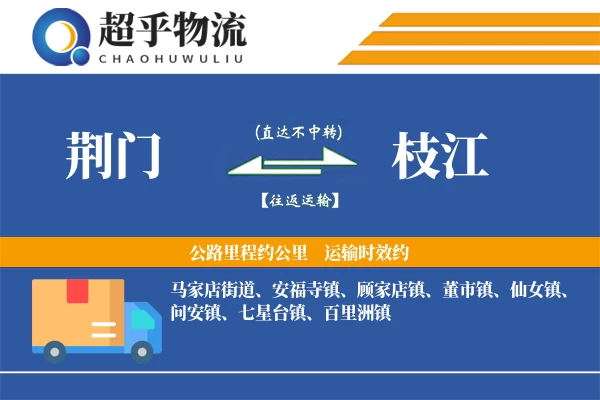 超乎物流
CHAOHUWULIU

荆门

(直达不中转)

【往返运输】

枝江

公路里程约公里　运输时效约

马家店街道、安福寺镇、顾家店镇、董市镇、仙女镇、问安镇、七星台镇、百里洲镇